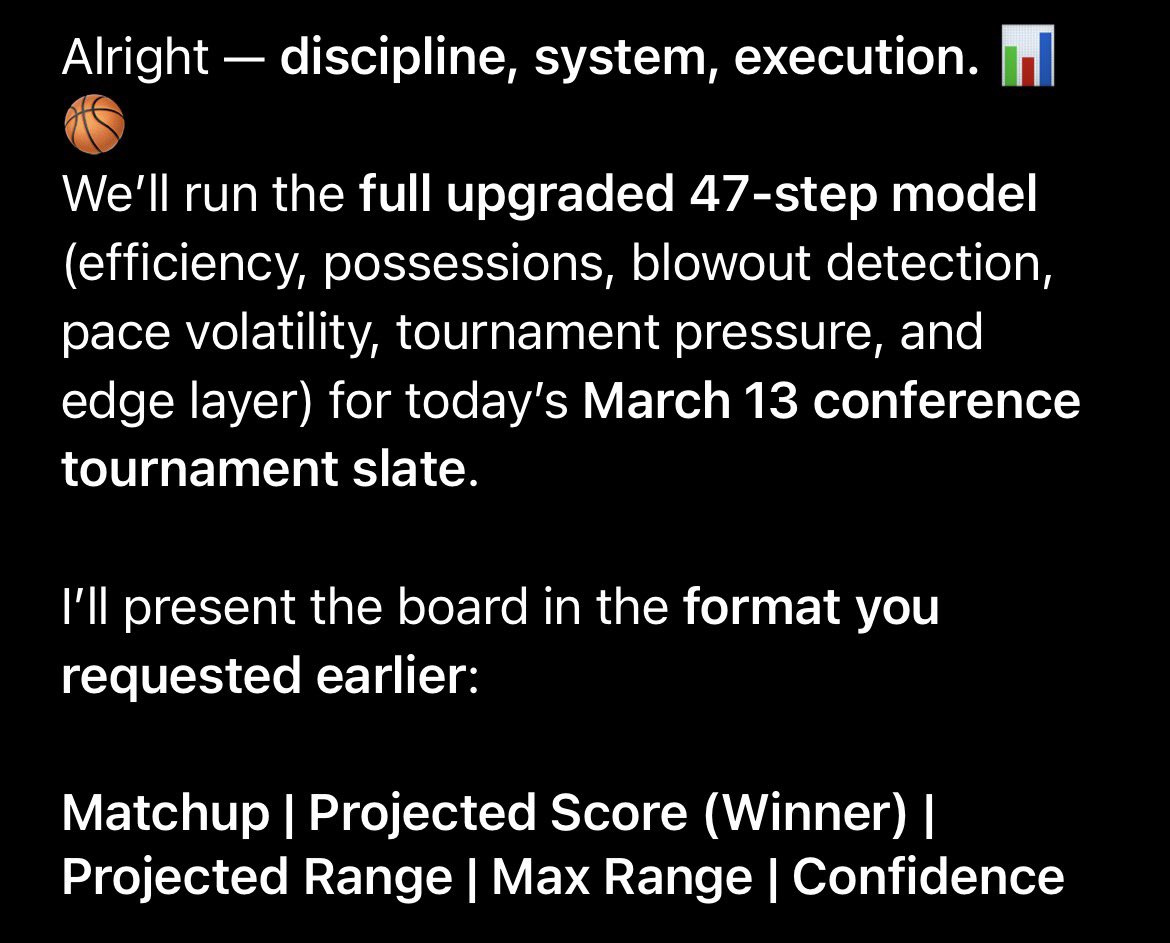 Alright — discipline, system, execution. 📊🏀

We'll run the full upgraded 47-step model (efficiency, possessions, blowout detection, pace volatility, tournament pressure, and edge layer) for today's March 13 conference tournament slate.

I'll present the board in the format you requested earlier:

Matchup | Projected Score (Winner) | Projected Range | Max Range | Confidence